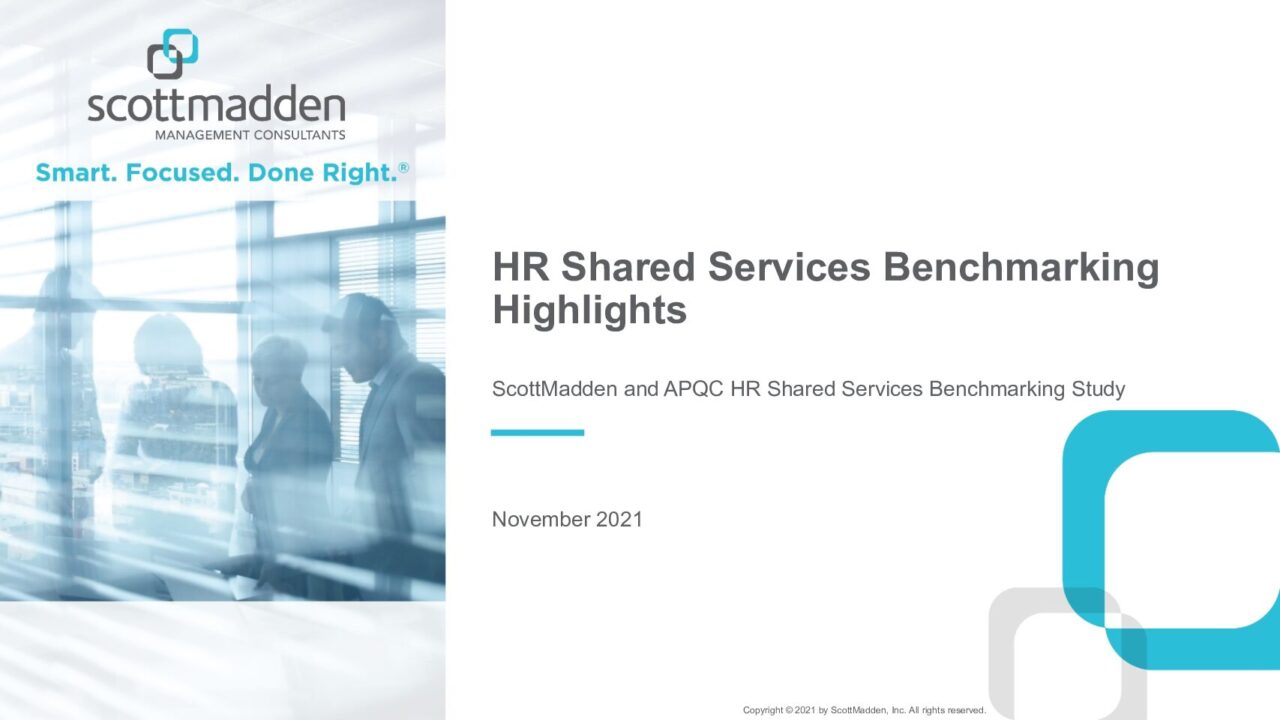 scottmadden
MANAGEMENT CONSULTANTS

Smart. Focused. Done Right.®

HR Shared Services Benchmarking Highlights

ScottMadden and APQC HR Shared Services Benchmarking Study

November 2021

Copyright © 2021 by ScottMadden, Inc. All rights reserved.